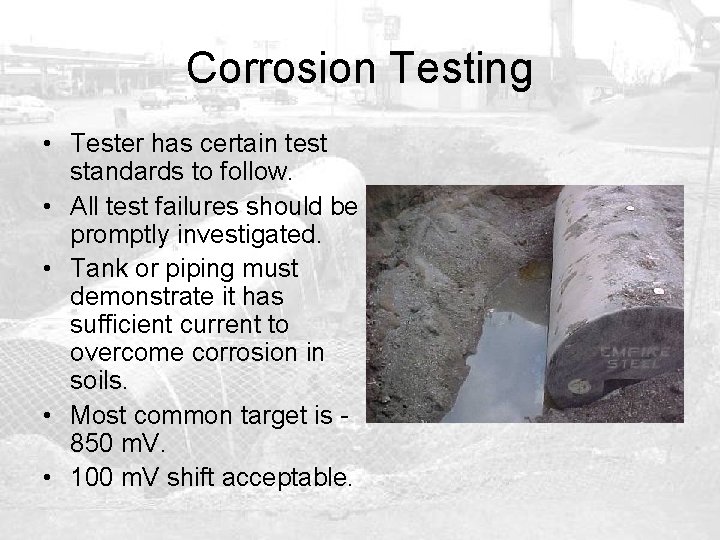 Corrosion Testing

• Tester has certain test standards to follow.
• All test failures should be promptly investigated.
• Tank or piping must demonstrate it has sufficient current to overcome corrosion in soils.
• Most common target is -850 mV.
• 100 mV shift acceptable.

EMPIRE STEEL